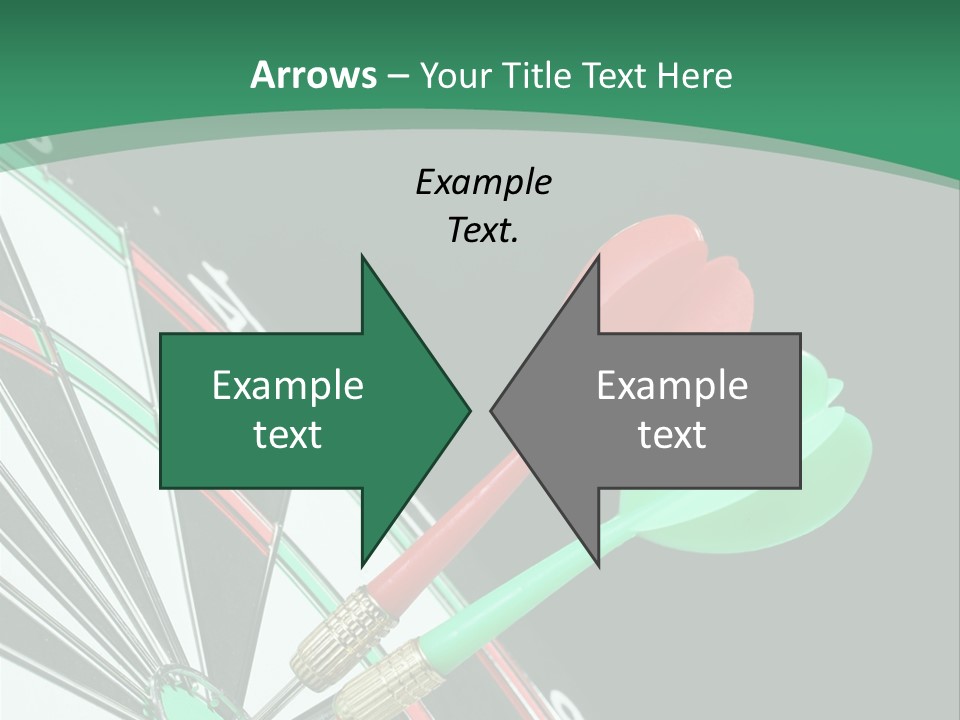 Arrows – Your Title Text Here

Example Text.

Example text

Example text